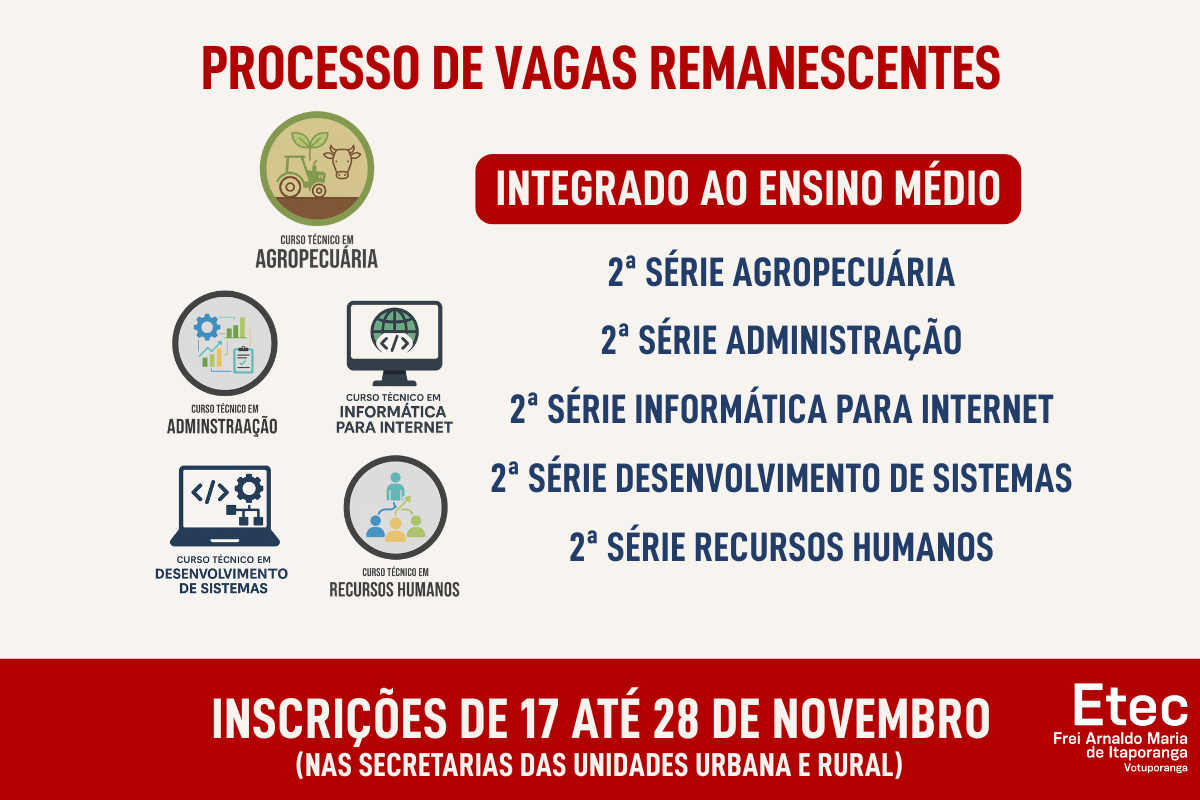 PROCESSO DE VAGAS REMANESCENTES

CURSO TÉCNICO EM
AGROPECUÁRIA

CURSO TÉCNICO EM
ADMINSTRAAÇÃO

CURSO TÉCNICO EM
INFORMÁTICA PARA INTERNET

CURSO TÉCNICO EM
DESENVOLVIMENTO DE SISTEMAS

CURSO TÉCNICO EM
RECURSOS HUMANOS

INTEGRADO AO ENSINO MÉDIO

2ª SÉRIE AGROPECUÁRIA

2ª SÉRIE ADMINISTRAÇÃO

2ª SÉRIE INFORMÁTICA PARA INTERNET

2ª SÉRIE DESENVOLVIMENTO DE SISTEMAS

2ª SÉRIE RECURSOS HUMANOS

INSCRIÇÕES DE 17 ATÉ 28 DE NOVEMBRO
(NAS SECRETARIAS DAS UNIDADES URBANA E RURAL)

Etec
Frei Arnaldo Maria de Itaporanga
Votuporanga